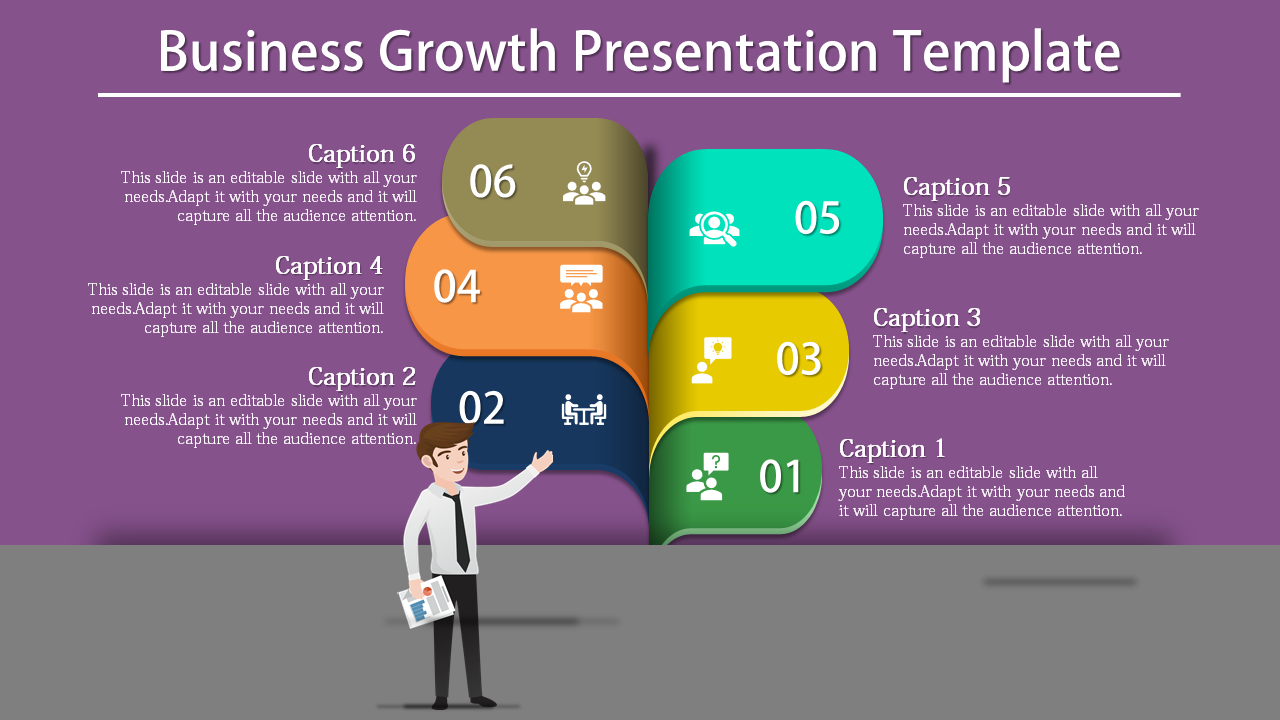 Business Growth Presentation Template

Caption 6
This slide is an editable slide with all your needs.Adapt it with your needs and it will capture all the audience attention.

06

Caption 4
This slide is an editable slide with all your needs.Adapt it with your needs and it will capture all the audience attention.

04

Caption 2
This slide is an editable slide with all your needs.Adapt it with your needs and it will capture all the audience attention.

02

05

Caption 5
This slide is an editable slide with all your needs.Adapt it with your needs and it will capture all the audience attention.

03

Caption 3
This slide is an editable slide with all your needs.Adapt it with your needs and it will capture all the audience attention.

01

Caption 1
This slide is an editable slide with all your needs.Adapt it with your needs and it will capture all the audience attention.